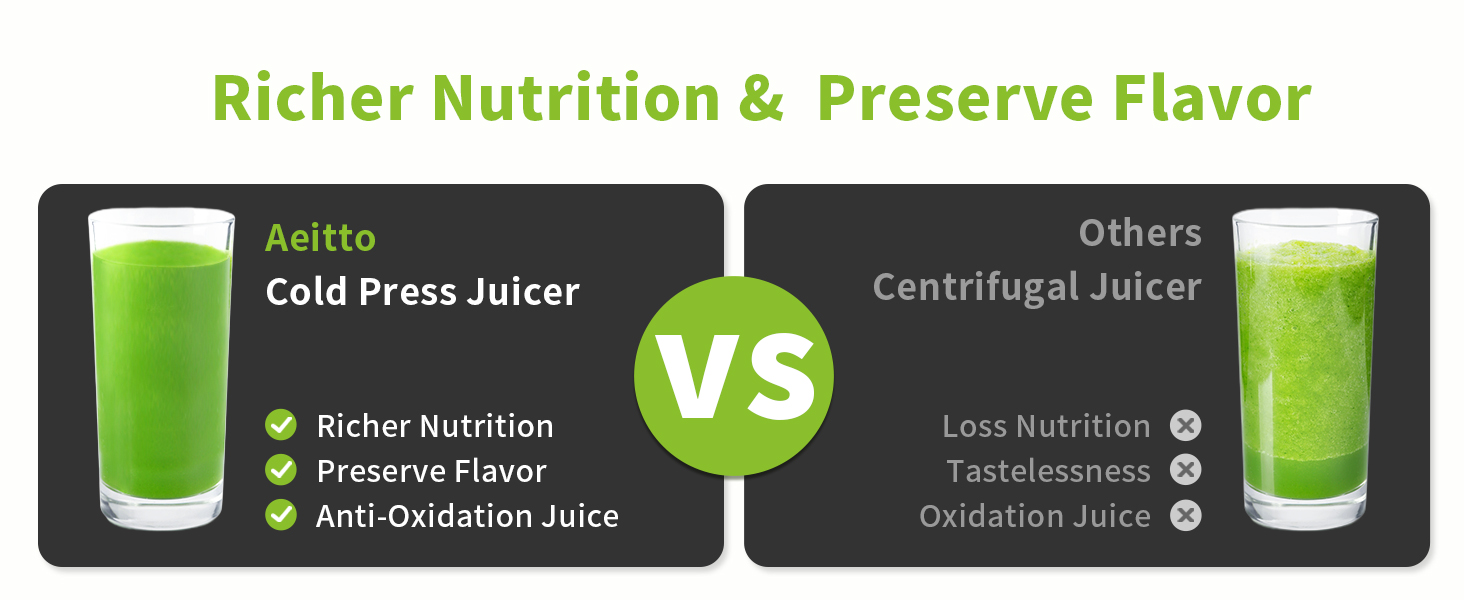 Richer Nutrition & Preserve Flavor

Aeitto
Cold Press Juicer

Richer Nutrition
Preserve Flavor
Anti-Oxidation Juice

VS

Others
Centrifugal Juicer

Loss Nutrition
Tastelessness
Oxidation Juice